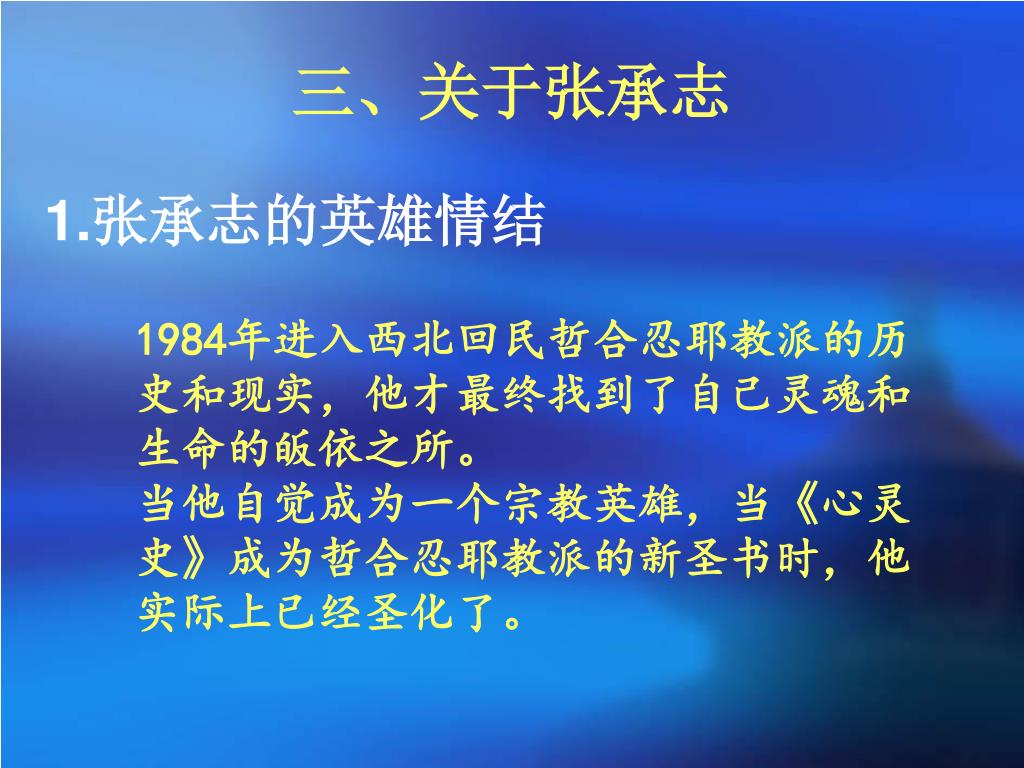 三、关于张承志

1.张承志的英雄情结

1984年进入西北回民哲合忍耶教派的历史和现实，他才最终找到了自己灵魂和生命的皈依之所。
当他自觉成为一个宗教英雄，当《心灵史》成为哲合忍耶教派的新圣书时，他实际上已经圣化了。